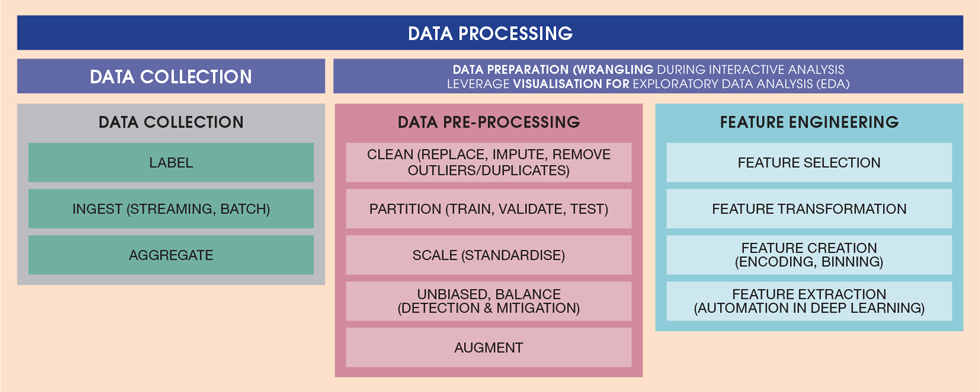 DATA PROCESSING

DATA COLLECTION

DATA PREPARATION (WRANGLING DURING INTERACTIVE ANALYSIS
LEVERAGE VISUALISATION FOR EXPLORATORY DATA ANALYSIS (EDA)

DATA COLLECTION

LABEL

INGEST (STREAMING, BATCH)

AGGREGATE

DATA PRE-PROCESSING

CLEAN (REPLACE, IMPUTE, REMOVE OUTLIERS/DUPLICATES)

PARTITION (TRAIN, VALIDATE, TEST)

SCALE (STANDARDISE)

UNBIASED, BALANCE (DETECTION & MITIGATION)

AUGMENT

FEATURE ENGINEERING

FEATURE SELECTION

FEATURE TRANSFORMATION

FEATURE CREATION (ENCODING, BINNING)

FEATURE EXTRACTION (AUTOMATION IN DEEP LEARNING)